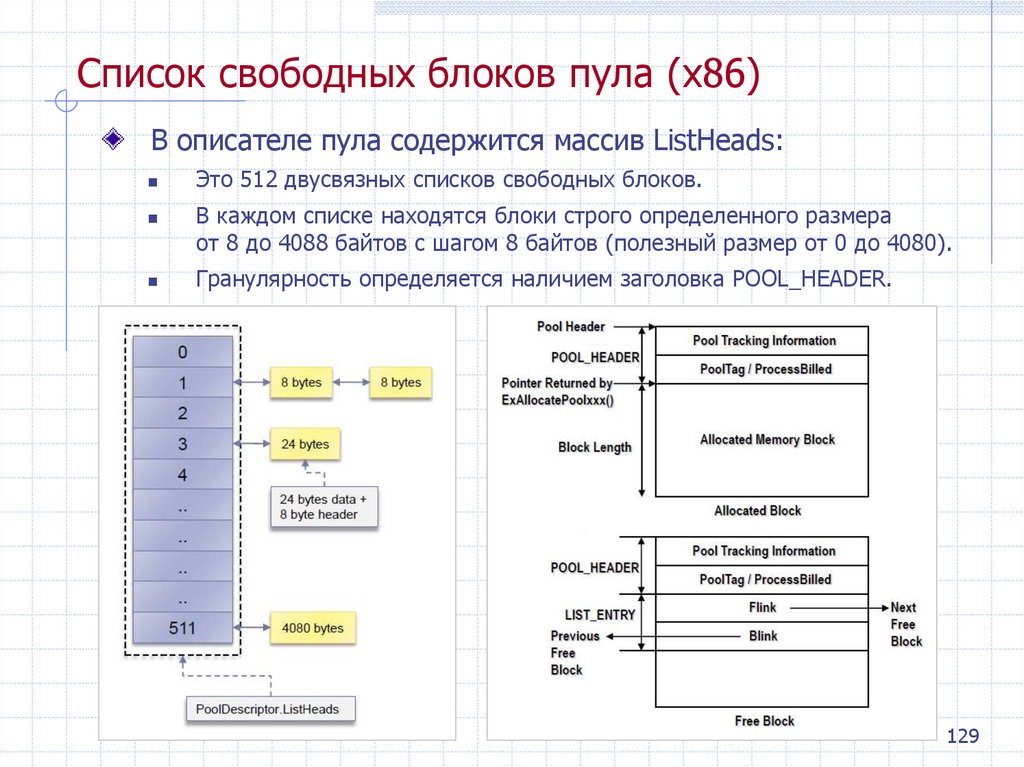 Список свободных блоков пула (x86)

В описателе пула содержится массив ListHeads:

Это 512 двусвязных списков свободных блоков.

В каждом списке находятся блоки строго определенного размера от 8 до 4088 байтов с шагом 8 байтов (полезный размер от 0 до 4080).

Гранулярность определяется наличием заголовка POOL_HEADER.

0
1
2
3
4
..
..
..
..
511

8 bytes
8 bytes
24 bytes
24 bytes data + 8 byte header
4080 bytes
PoolDescriptor.ListHeads

Pool Header
POOL_HEADER
Pointer Returned by ExAllocatePoolxxx()
Block Length
Pool Tracking Information
PoolTag / ProcessBilled
Allocated Memory Block
Allocated Block

POOL_HEADER
LIST_ENTRY
Previous Free Block
Pool Tracking Information
PoolTag / ProcessBilled
Flink
Blink
Next Free Block
Free Block

129